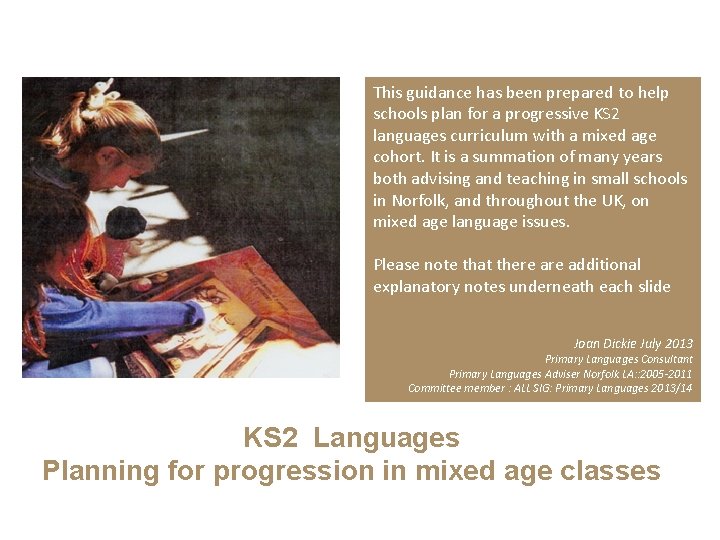 This guidance has been prepared to help schools plan for a progressive KS2 languages curriculum with a mixed age cohort. It is a summation of many years both advising and teaching in small schools in Norfolk, and throughout the UK, on mixed age language issues.

Please note that there are additional explanatory notes underneath each slide

Joan Dickie July 2013
Primary Languages Consultant
Primary Languages Adviser Norfolk LA::2005-2011
Committee member : ALL SIG: Primary Languages 2013/14

KS2 Languages
Planning for progression in mixed age classes